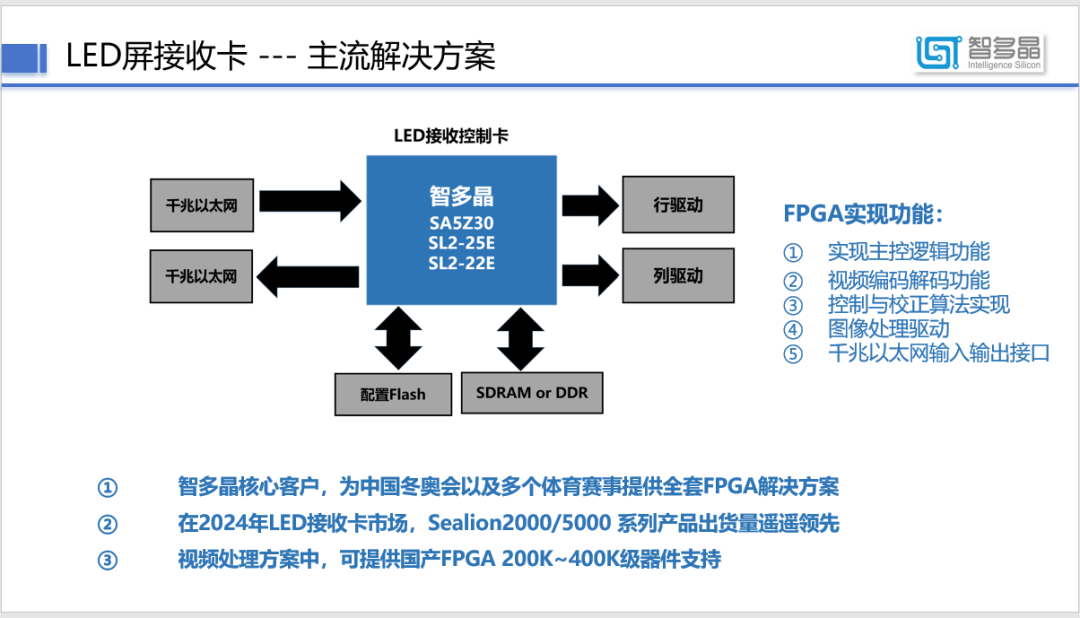 LED屏接收卡 --- 主流解决方案

智多晶
Intelligence Silicon

LED接收控制卡

千兆以太网

千兆以太网

智多晶
SA5Z30
SL2-25E
SL2-22E

行驱动

列驱动

配置Flash

SDRAM or DDR

FPGA实现功能：

① 实现主控逻辑功能
② 视频编码解码功能
③ 控制与校正算法实现
④ 图像处理驱动
⑤ 千兆以太网输入输出接口

① 智多晶核心客户，为中国冬奥会以及多个体育赛事提供全套FPGA解决方案
② 在2024年LED接收卡市场，Sealion2000/5000 系列产品出货量遥遥领先
③ 视频处理方案中，可提供国产FPGA 200K~400K级器件支持